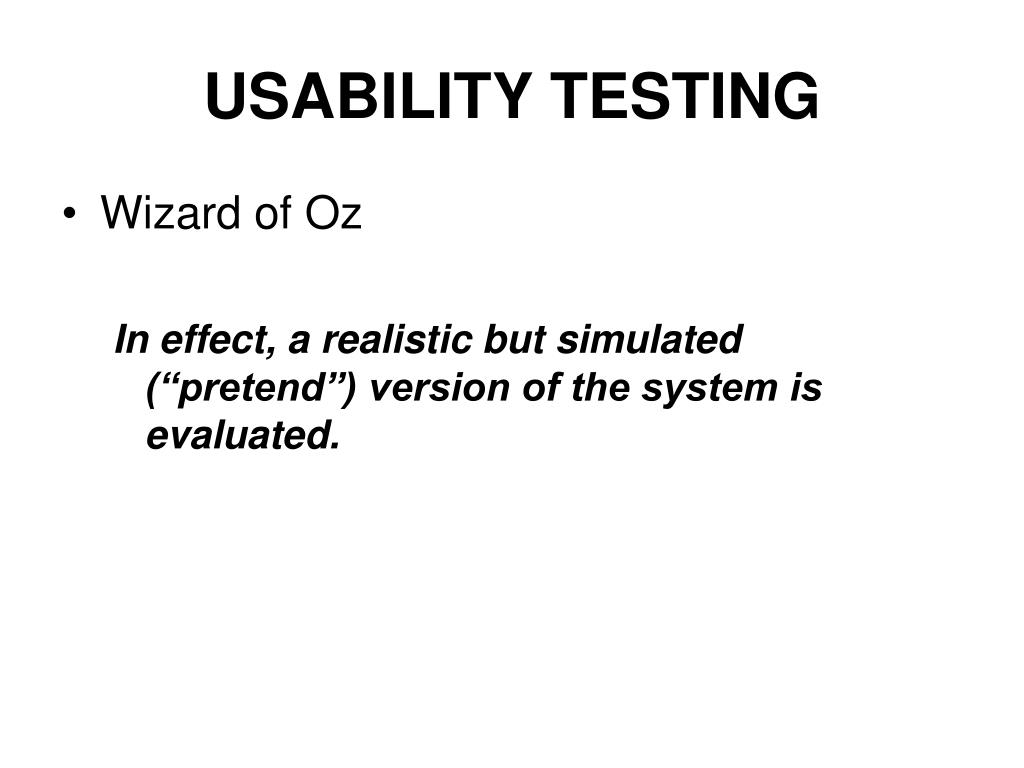 USABILITY TESTING

• Wizard of Oz

In effect, a realistic but simulated (“pretend”) version of the system is evaluated.